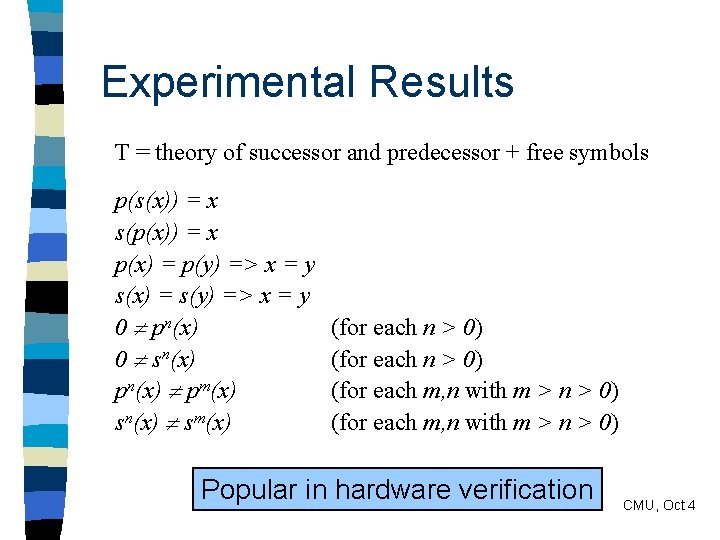 Experimental Results

T = theory of successor and predecessor + free symbols

$p(s(x)) = x$
$s(p(x)) = x$
$p(x) = p(y) => x = y$
$s(x) = s(y) => x = y$
$0 \neq p^n(x)$ (for each $n > 0$)
$0 \neq s^n(x)$ (for each $n > 0$)
$p^n(x) \neq p^m(x)$ (for each $m,n$ with $m > n > 0$)
$s^n(x) \neq s^m(x)$ (for each $m,n$ with $m > n > 0$)

Popular in hardware verification

CMU, Oct 4